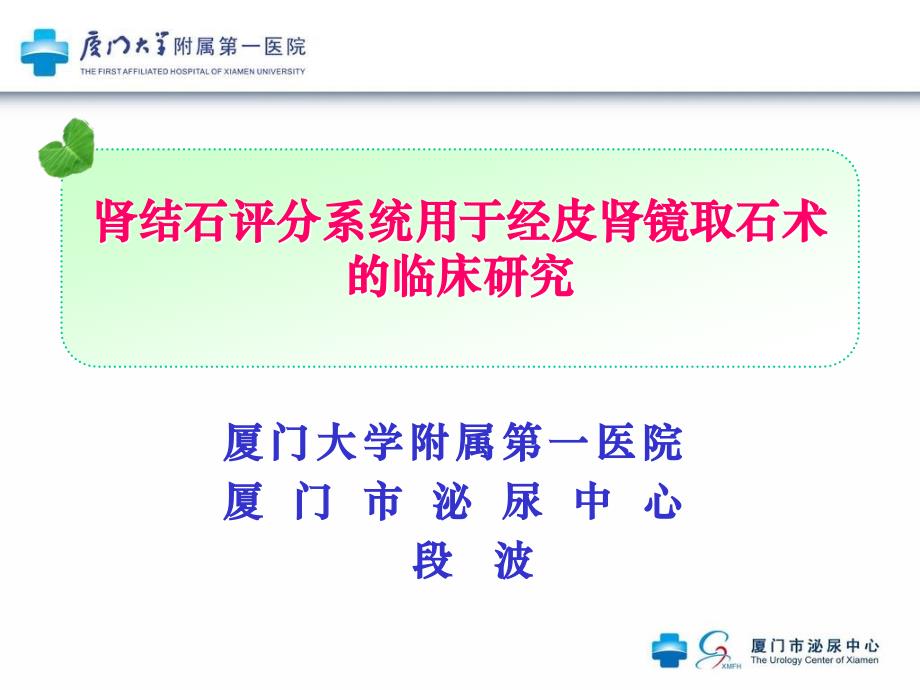 厦门大学附属第一医院
THE FIRST AFFILIATED HOSPITAL OF XIAMEN UNIVERSITY

肾结石评分系统用于经皮肾镜取石术的临床研究

厦门大学附属第一医院
厦 门 市 泌 尿 中 心
段 波

XMFH
厦门市泌尿中心
The Urology Center of Xiamen